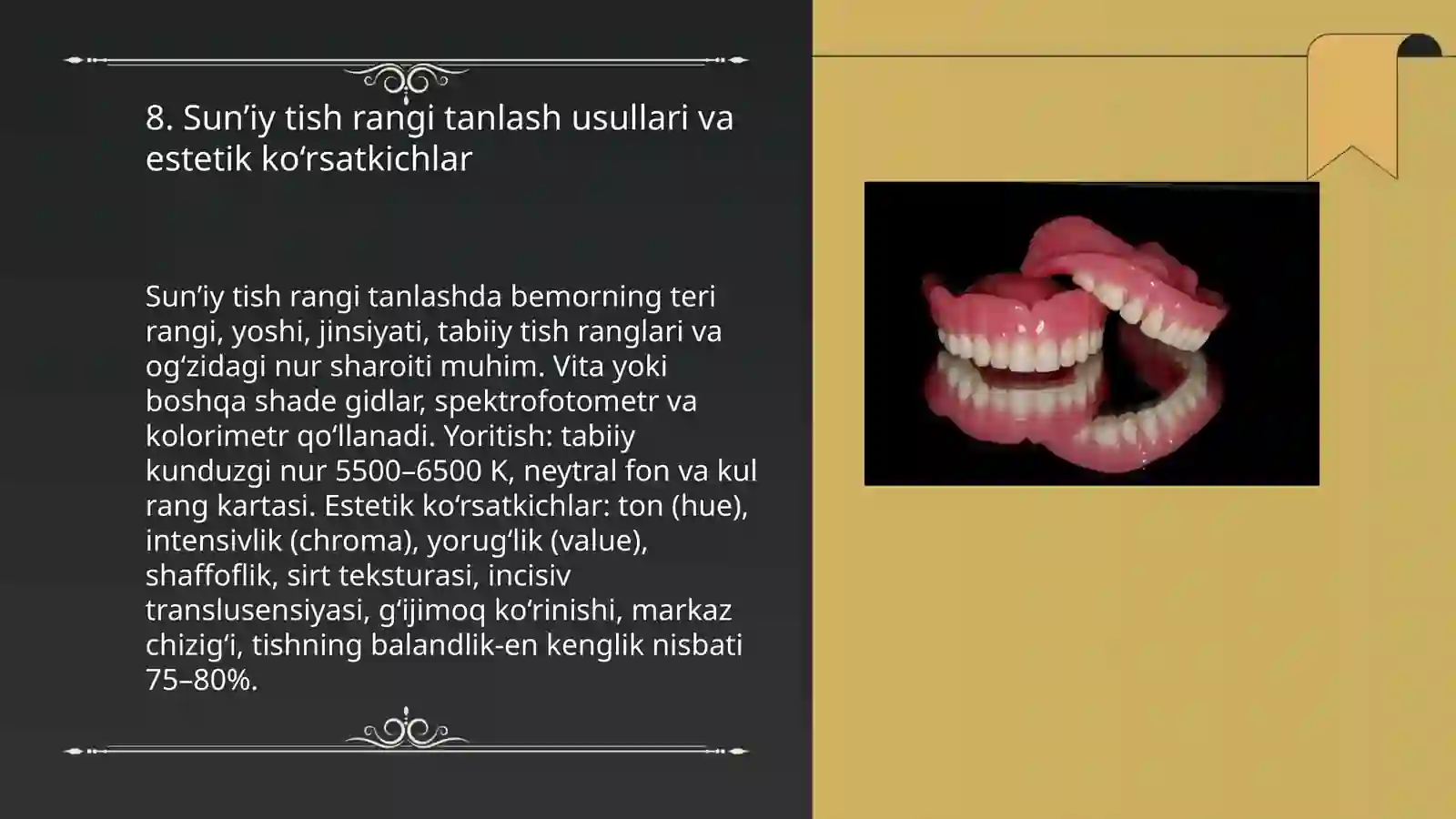 8. Sun’iy tish rangi tanlash usullari va estetik ko‘rsatkichlar

Sun’iy tish rangi tanlashda bemorning teri rangi, yoshi, jinsiyati, tabiiy tish ranglari va og‘zidagi nur sharoiti muhim. Vita yoki boshqa shade gidlar, spektrofotometr va kolorimetr qo‘llanadi. Yoritish: tabiiy kunduzgi nur 5500–6500 K, neytral fon va kul rang kartasi. Estetik ko‘rsatkichlar: ton (hue), intensivlik (chroma), yorug‘lik (value), shaffoflik, sirt teksturasi, incisiv translusensiyasi, g‘ijimoq ko‘rinishi, markaz chizig‘i, tishning balandlik-en kenglik nisbati 75–80%.